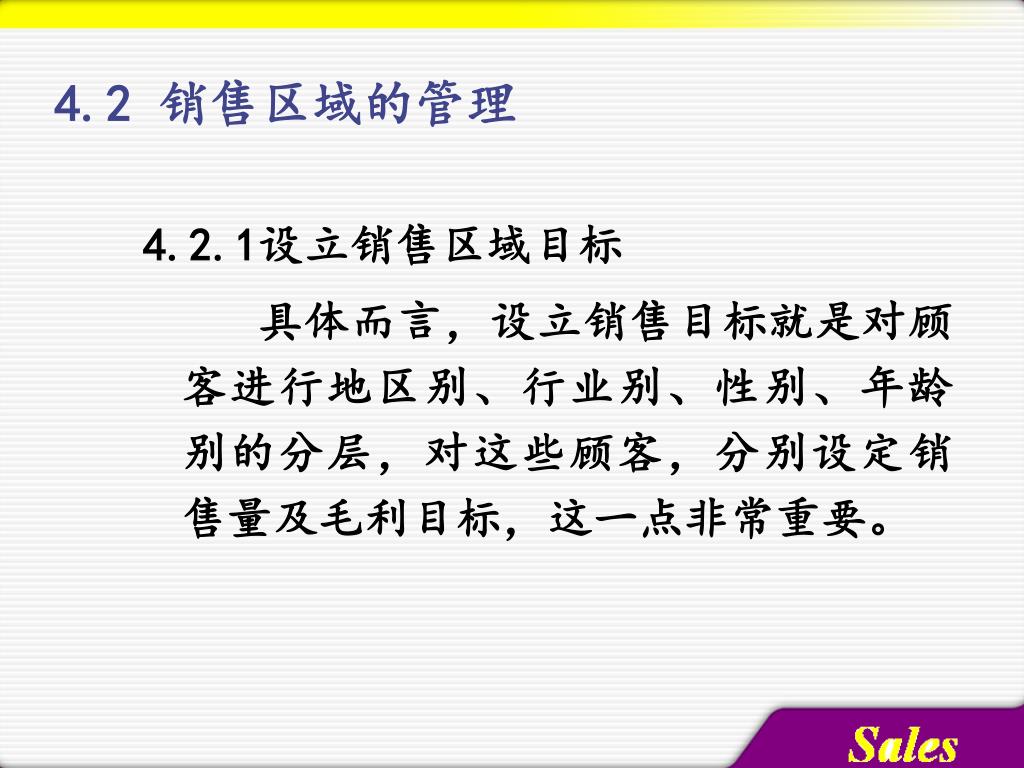 4.2 销售区域的管理

4.2.1设立销售区域目标

具体而言，设立销售目标就是对顾客进行地区别、行业别、性别、年龄别的分层，对这些顾客，分别设定销售量及毛利目标，这一点非常重要。

Sales